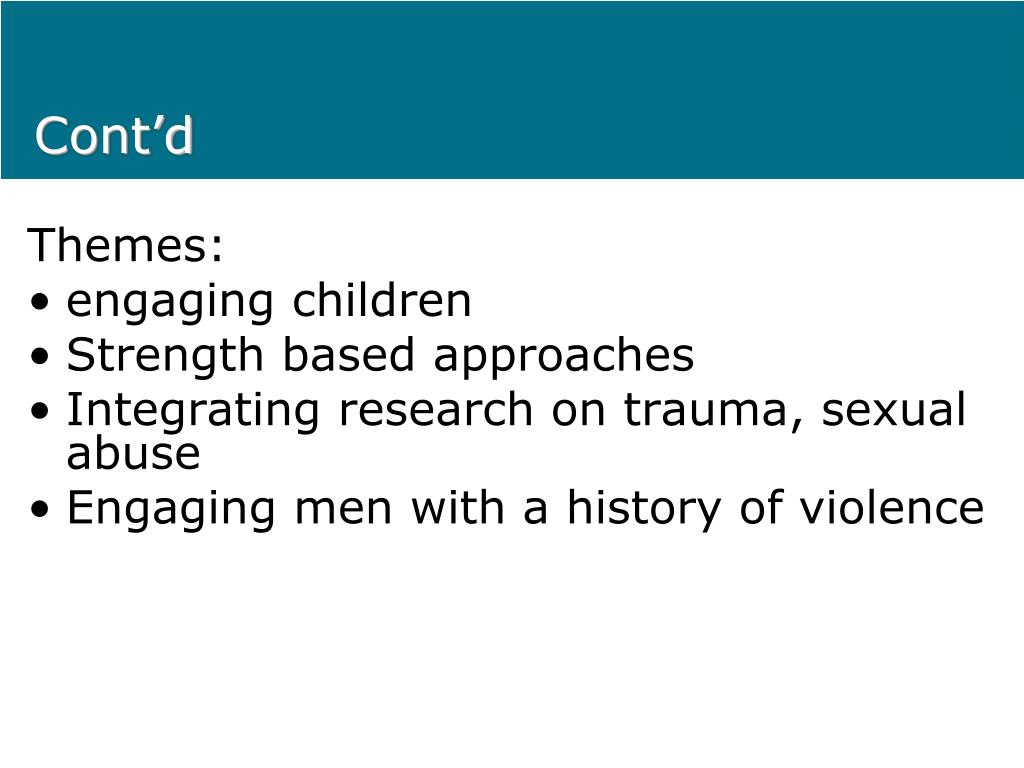 Cont’d

Themes:
• engaging children
• Strength based approaches
• Integrating research on trauma, sexual abuse
• Engaging men with a history of violence